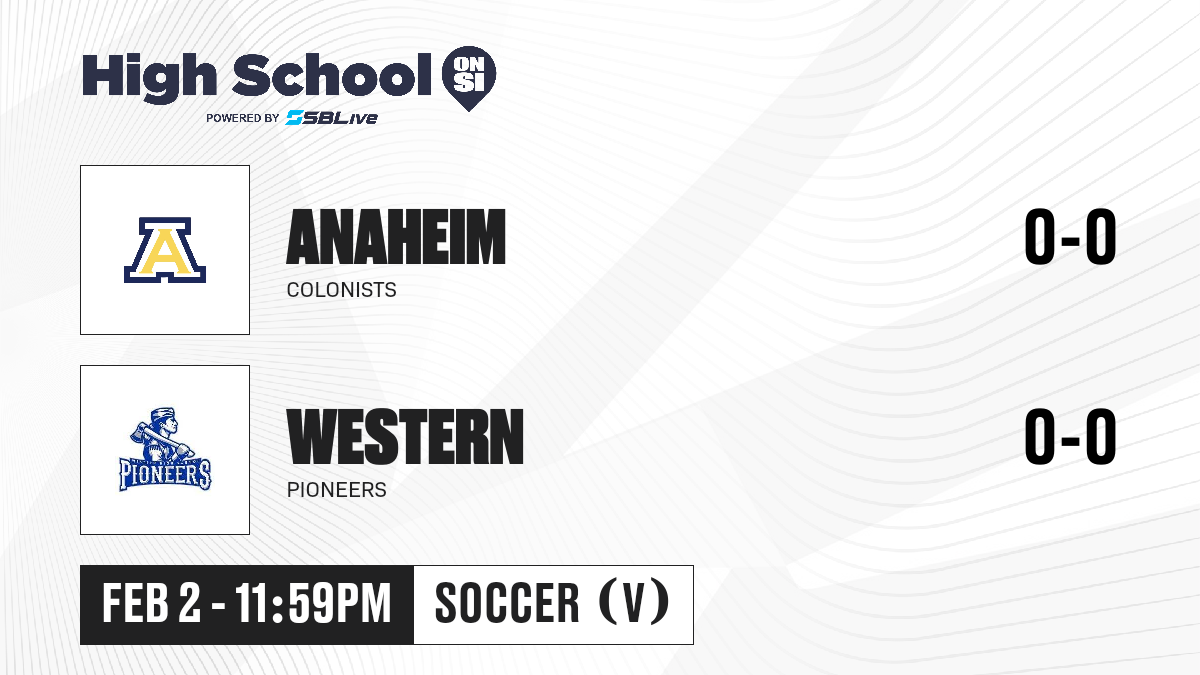 High School ON SI
POWERED BY SBLive

A

ANAHEIM
COLONISTS
0-0

PIONEERS

WESTERN
PIONEERS
0-0

FEB 2 - 11:59PM
SOCCER (V)